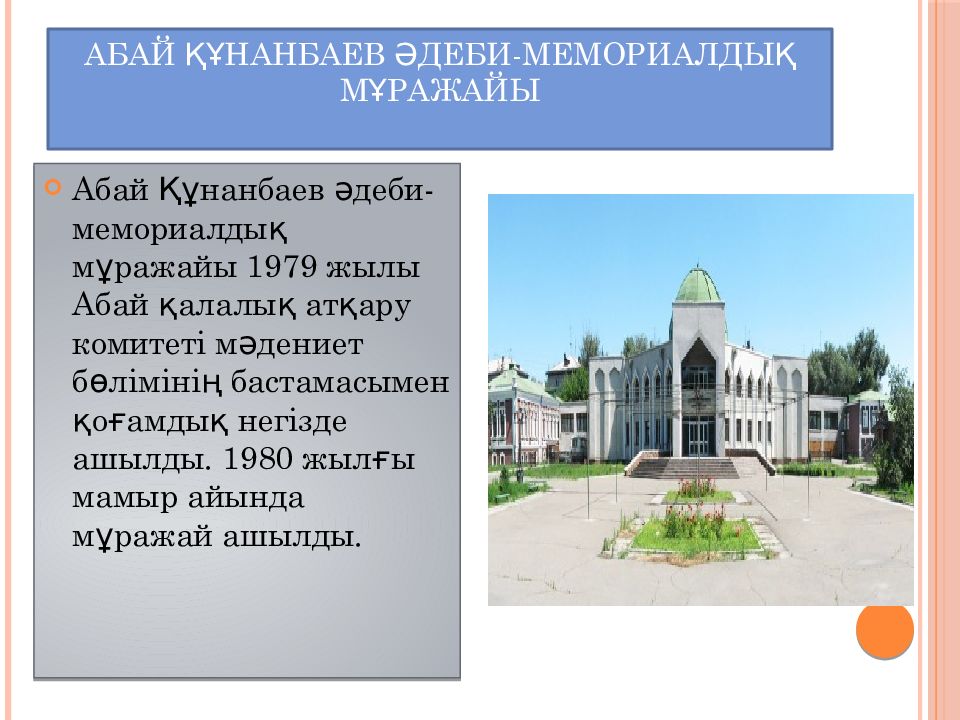 АБАЙ ҚҰНАНБАЕВ ӘДЕБИ-МЕМОРИАЛДЫҚ МҰРАЖАЙЫ

Абай Құнанбаев әдеби-мемориалдық мұражайы 1979 жылы Абай қалалық атқару комитеті мәдениет бөлімінің бастамасымен қоғамдық негізде ашылды. 1980 жылғы мамыр айында мұражай ашылды.